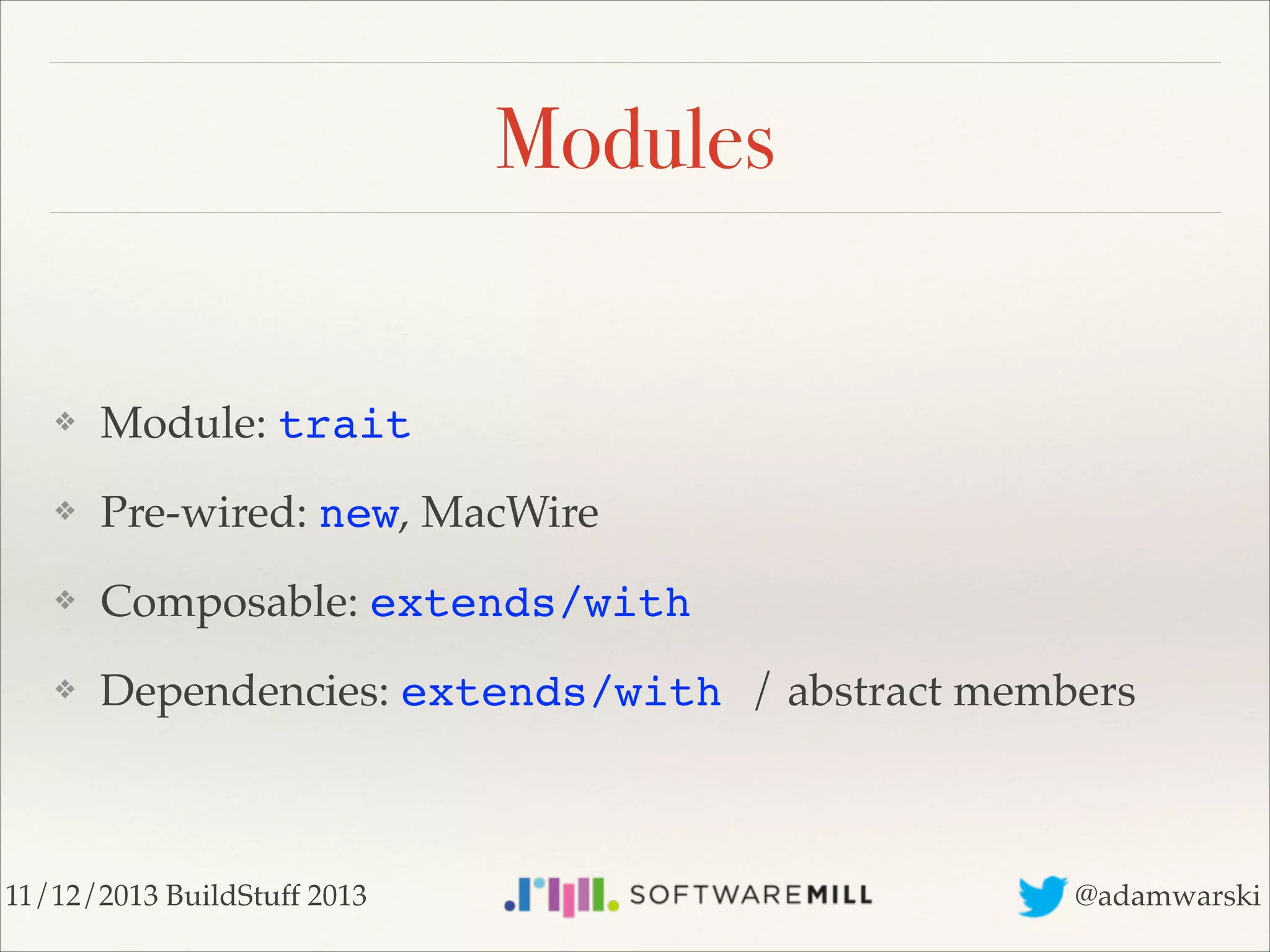 Modules

❖ Module: trait

❖ Pre-wired: new, MacWire

❖ Composable: extends/with

❖ Dependencies: extends/with / abstract members

11/12/2013 BuildStuff 2013

SOFTWAREMILL

@adamwarski